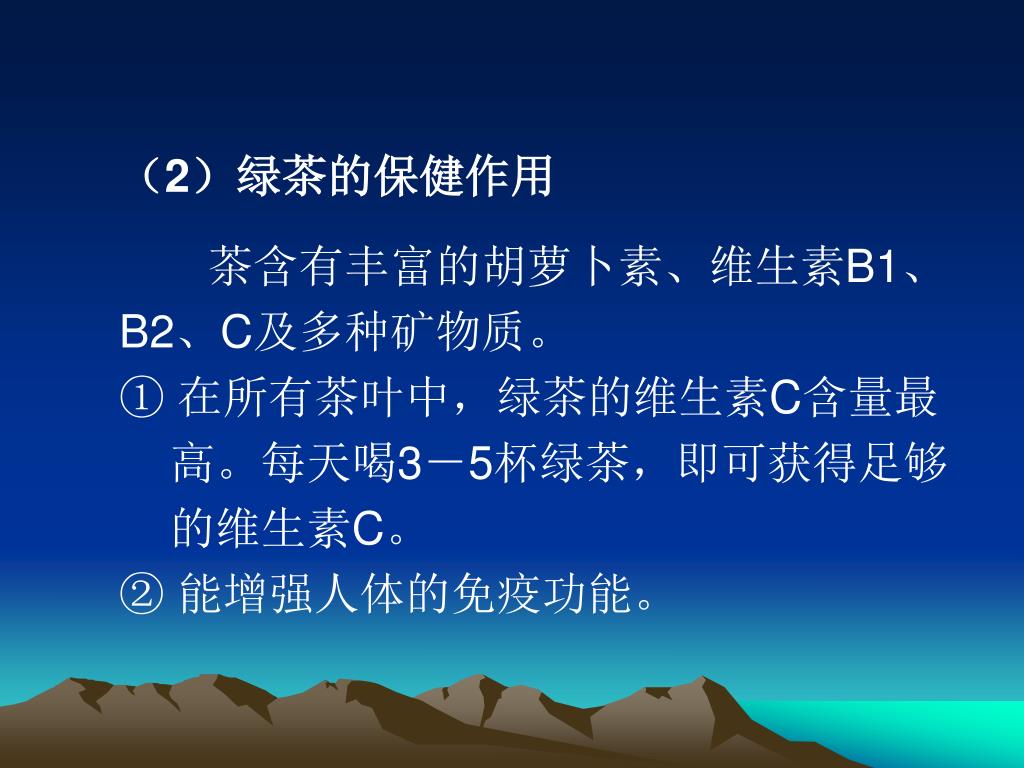 （2）绿茶的保健作用

茶含有丰富的胡萝卜素、维生素B1、B2、C及多种矿物质。

① 在所有茶叶中，绿茶的维生素C含量最高。每天喝3－5杯绿茶，即可获得足够的维生素C。

② 能增强人体的免疫功能。